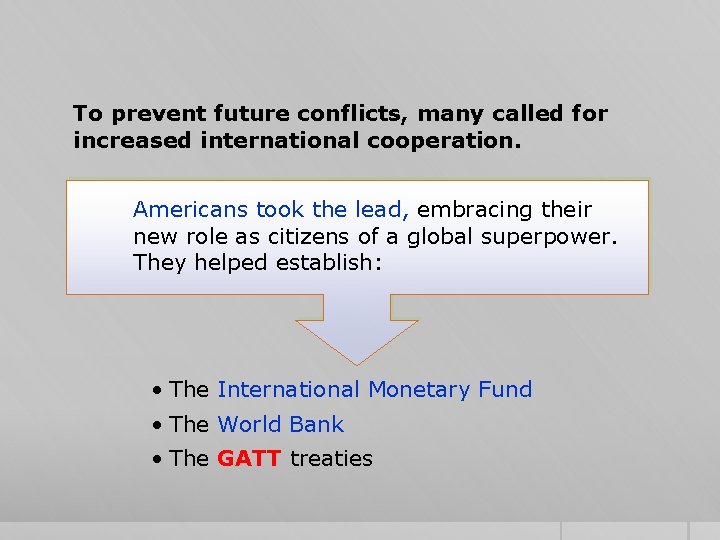 To prevent future conflicts, many called for increased international cooperation.

Americans took the lead, embracing their new role as citizens of a global superpower. They helped establish:

• The International Monetary Fund
• The World Bank
• The GATT treaties